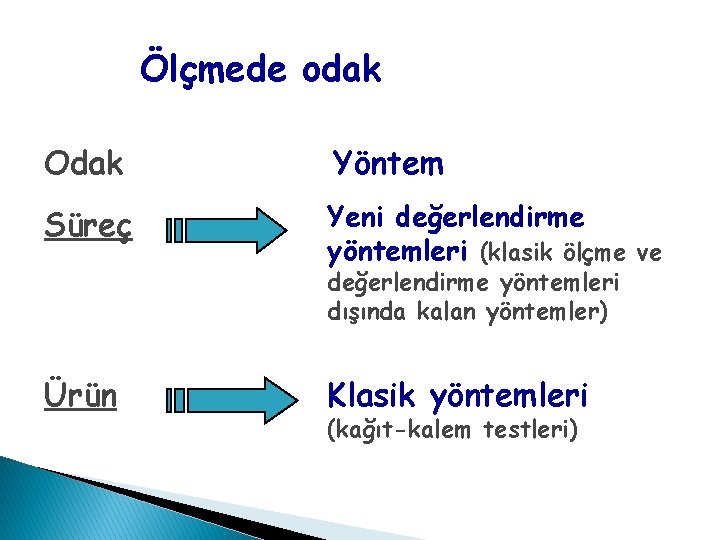 Ölçmede odak

Odak

Yöntem

Süreç

Yeni değerlendirme yöntemleri (klasik ölçme ve değerlendirme yöntemleri dışında kalan yöntemler)

Ürün

Klasik yöntemleri (kağıt-kalem testleri)